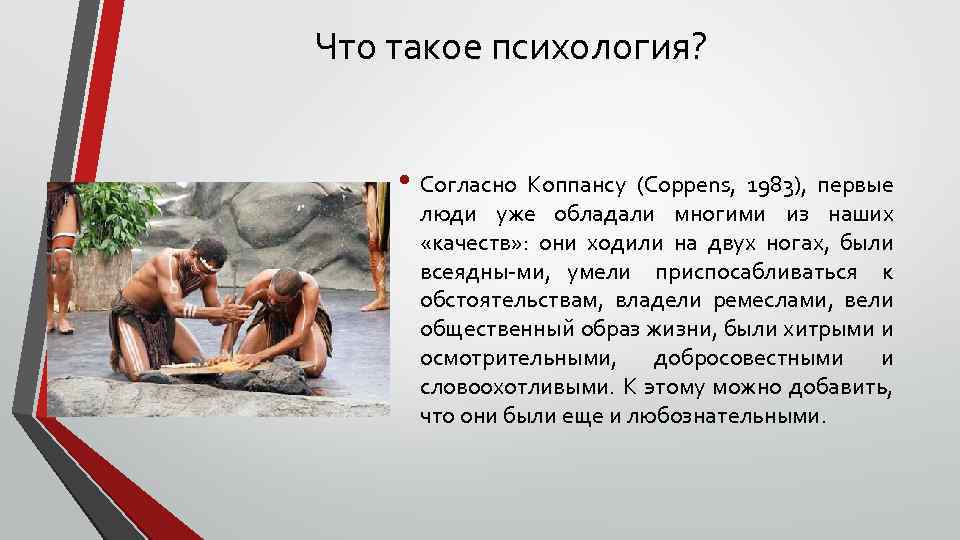 Что такое психология?

• Согласно Коппансу (Coppens, 1983), первые люди уже обладали многими из наших «качеств»: они ходили на двух ногах, были всеядны-ми, умели приспосабливаться к обстоятельствам, владели ремеслами, вели общественный образ жизни, были хитрыми и осмотрительными, добросовестными и словоохотливыми. К этому можно добавить, что они были еще и любознательными.